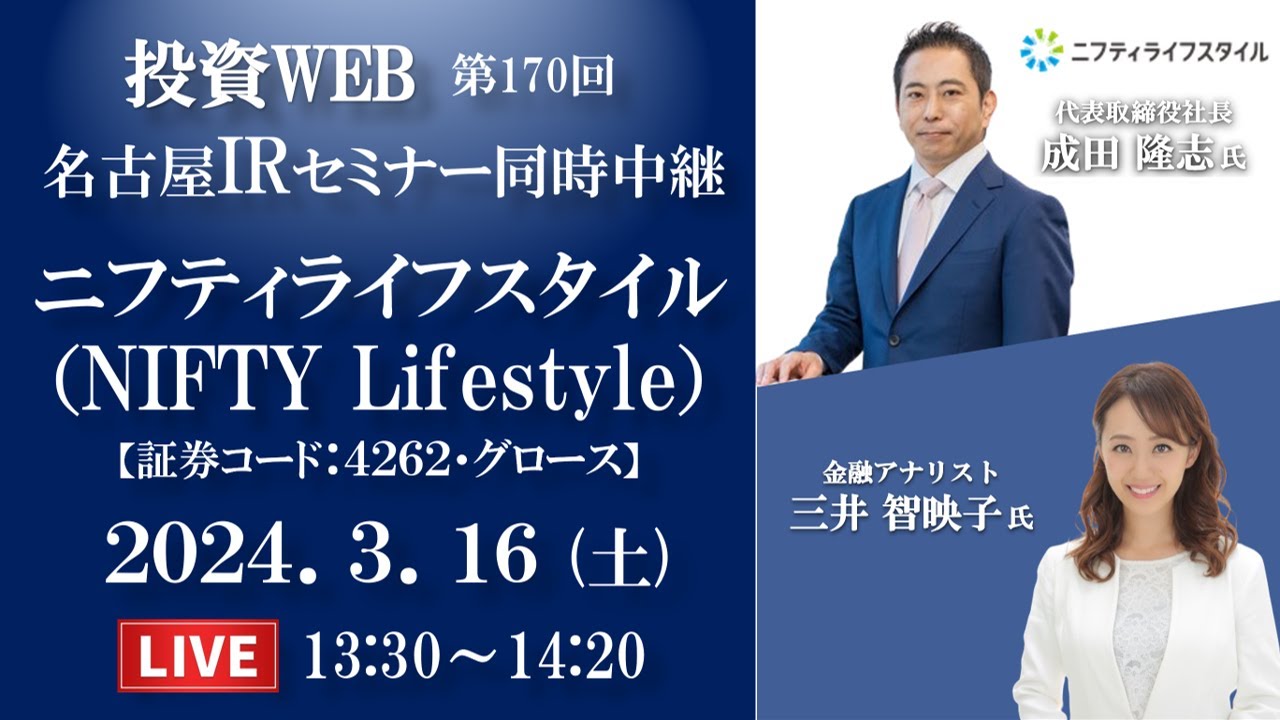 投資WEB 第170回
名古屋IRセミナー同時中継

ニフティライフスタイル
(NIFTY Lifestyle)
【証券コード:4262・グロース】

2024. 3. 16 (土)

LIVE 13:30～14:20

ニフティライフスタイル

代表取締役社長
成田 隆志 氏

金融アナリスト
三井 智映子 氏